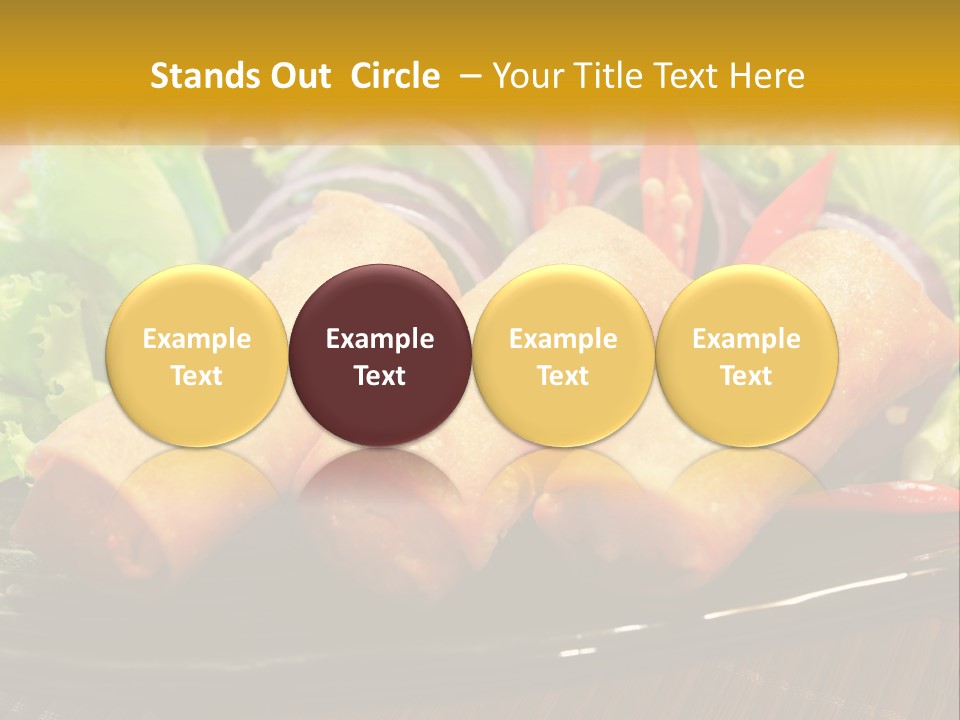 Stands Out Circle – Your Title Text Here

Example Text

Example Text

Example Text

Example Text